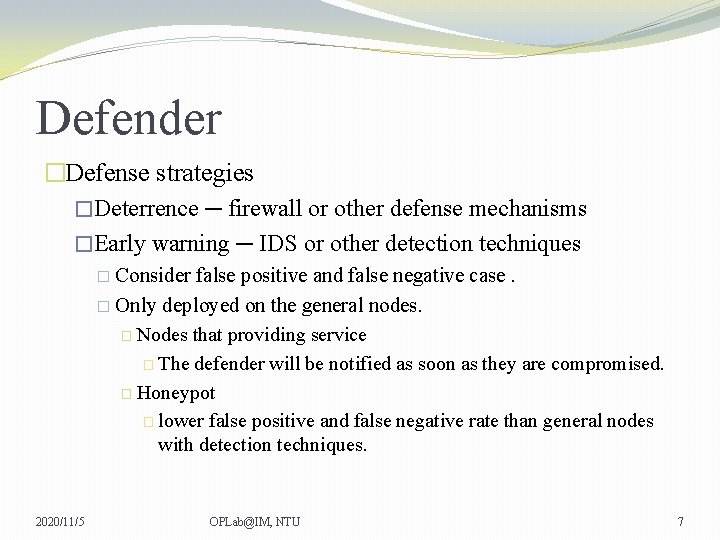 Defender

□Defense strategies

□Deterrence ─ firewall or other defense mechanisms

□Early warning ─ IDS or other detection techniques

□ Consider false positive and false negative case .

□ Only deployed on the general nodes.

□ Nodes that providing service

□ The defender will be notified as soon as they are compromised.

□ Honeypot

□ lower false positive and false negative rate than general nodes with detection techniques.

2020/11/5 OPLab@IM, NTU 7